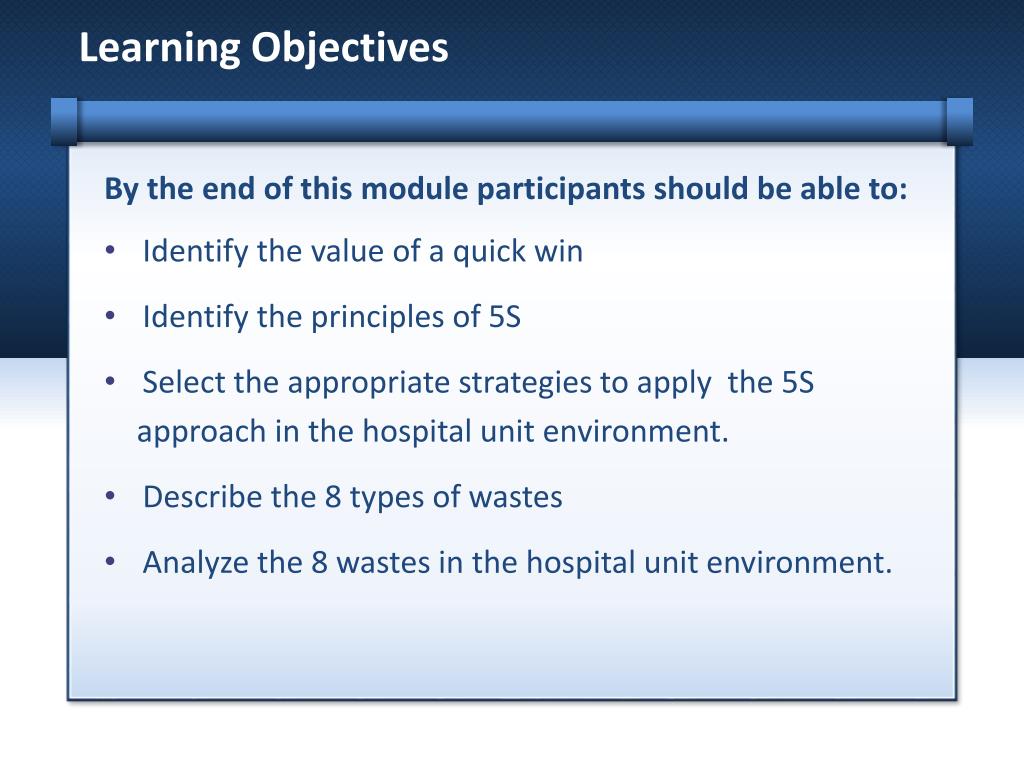 Learning Objectives

By the end of this module participants should be able to:

• Identify the value of a quick win

• Identify the principles of 5S

• Select the appropriate strategies to apply the 5S approach in the hospital unit environment.

• Describe the 8 types of wastes

• Analyze the 8 wastes in the hospital unit environment.